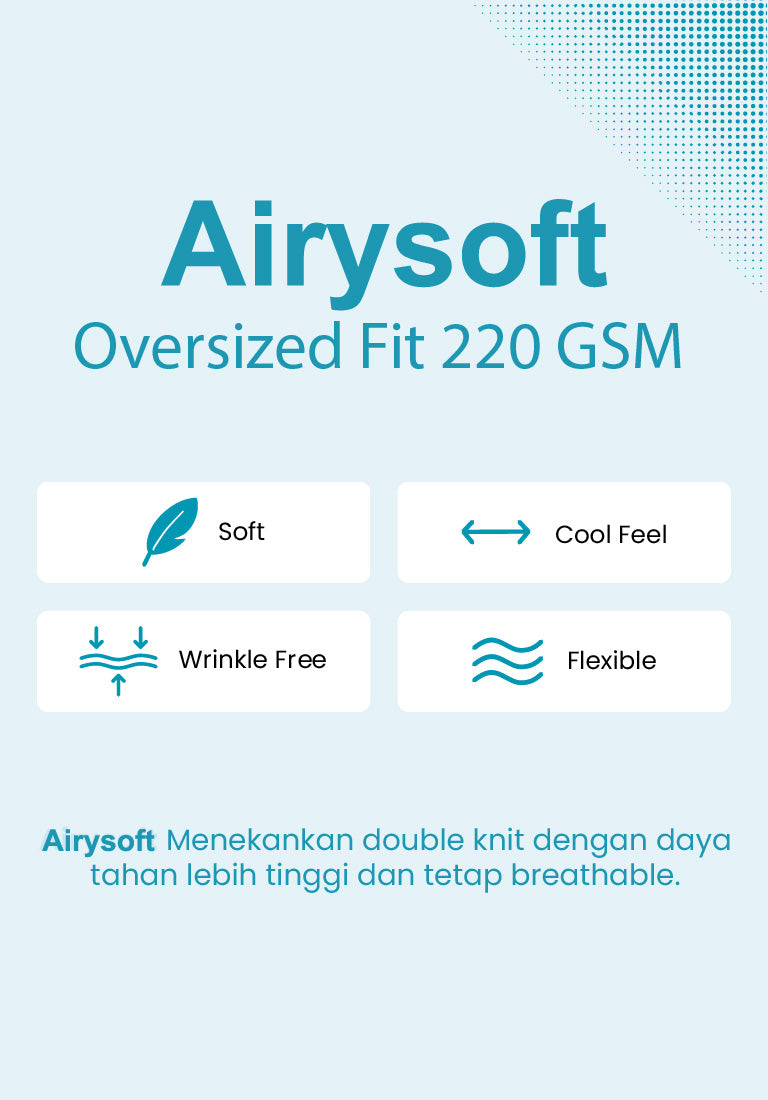 Airysoft
Oversized Fit 220 GSM

Soft

Cool Feel

Wrinkle Free

Flexible

Airysoft Menekankan double knit dengan daya tahan lebih tinggi dan tetap breathable.